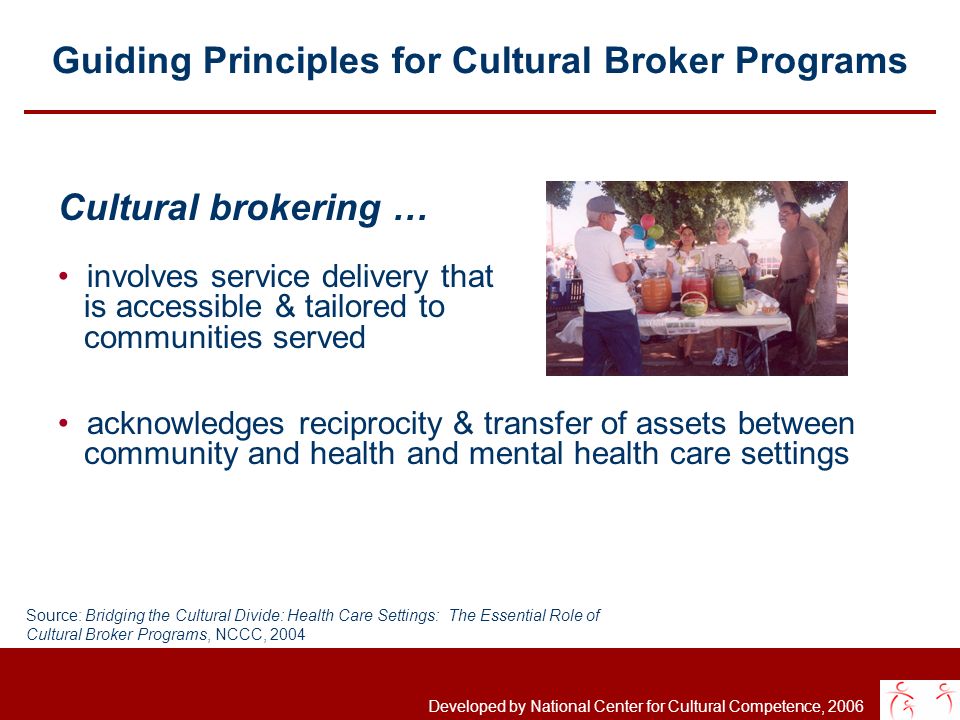 Guiding Principles for Cultural Broker Programs

Cultural brokering …

• involves service delivery that is accessible & tailored to communities served

• acknowledges reciprocity & transfer of assets between community and health and mental health care settings

Source: Bridging the Cultural Divide: Health Care Settings: The Essential Role of Cultural Broker Programs, NCCC, 2004

Developed by National Center for Cultural Competence, 2006